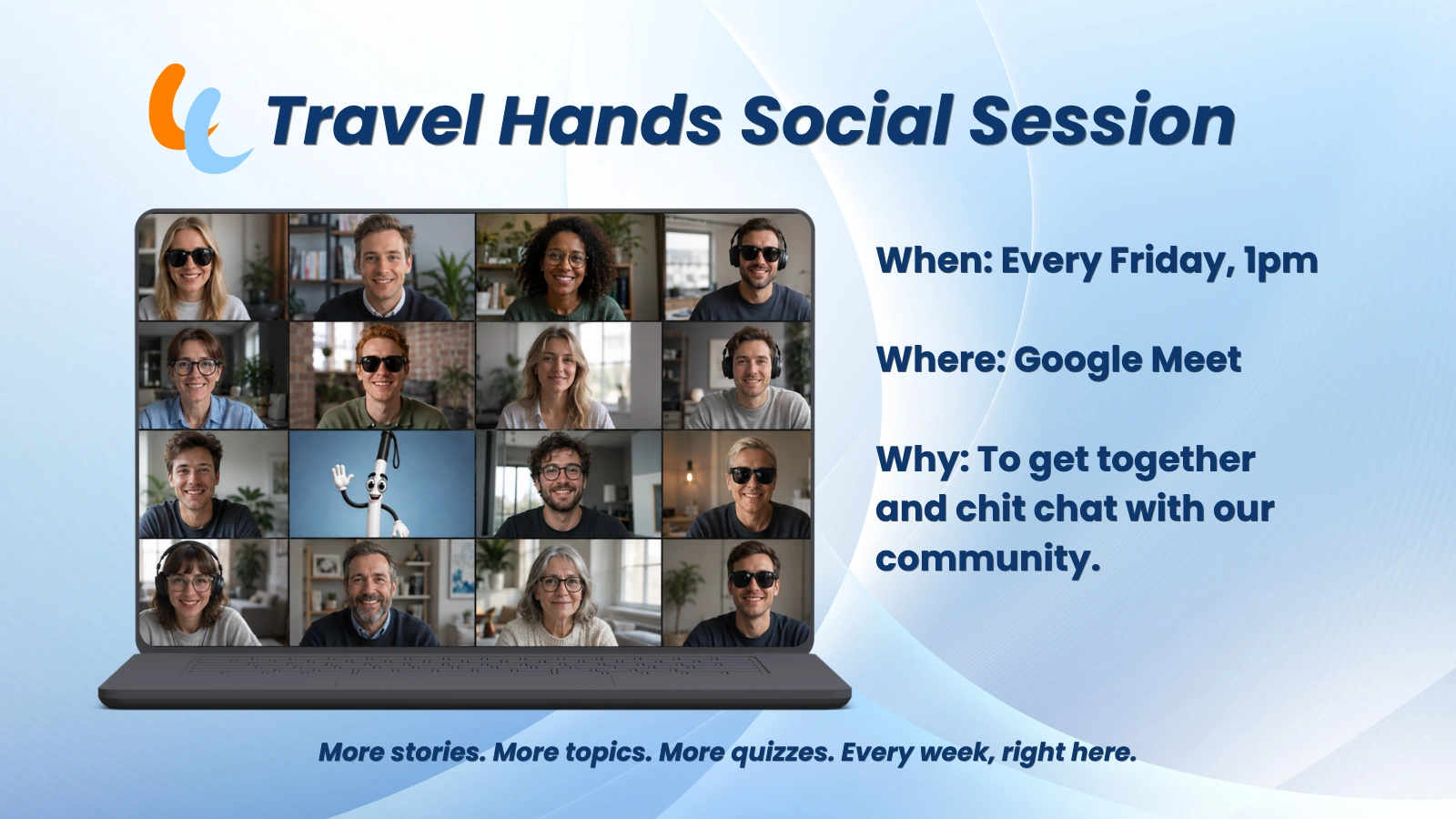 Travel Hands Social Session

When: Every Friday, 1pm

Where: Google Meet

Why: To get together and chit chat with our community.

More stories. More topics. More quizzes. Every week, right here.